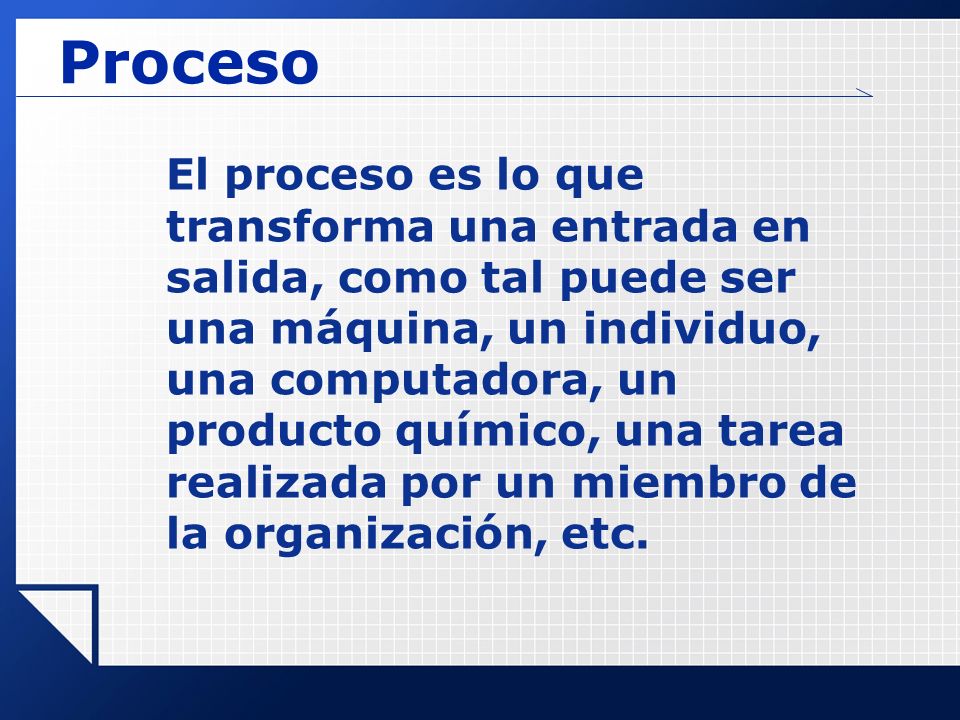 Proceso

El proceso es lo que transforma una entrada en salida, como tal puede ser una máquina, un individuo, una computadora, un producto químico, una tarea realizada por un miembro de la organización, etc.